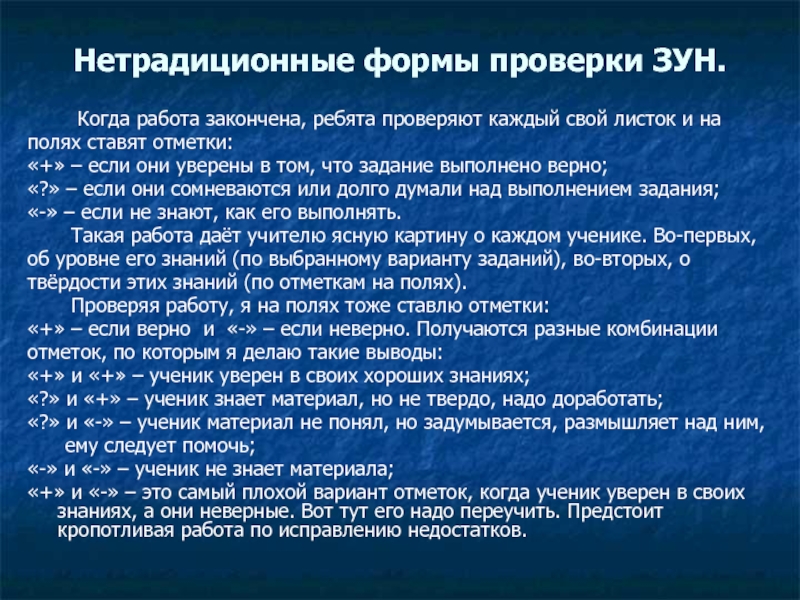 Нетрадиционные формы проверки ЗУН.

Когда работа закончена, ребята проверяют каждый свой листок и на полях ставят отметки:
«+» – если они уверены в том, что задание выполнено верно;
«?» – если они сомневаются или долго думали над выполнением задания;
«-» – если не знают, как его выполнять.

Такая работа даёт учителю ясную картину о каждом ученике. Во-первых, об уровне его знаний (по выбранному варианту заданий), во-вторых, о твёрдости этих знаний (по отметкам на полях).

Проверяя работу, я на полях тоже ставлю отметки:
«+» – если верно и «-» – если неверно. Получаются разные комбинации отметок, по которым я делаю такие выводы:
«+» и «+» – ученик уверен в своих хороших знаниях;
«?» и «+» – ученик знает материал, но не твердо, надо доработать;
«?» и «-» – ученик материал не понял, но задумывается, размышляет над ним, ему следует помочь;
«-» и «-» – ученик не знает материала;
«+» и «-» – это самый плохой вариант отметок, когда ученик уверен в своих знаниях, а они неверные. Вот тут его надо переучить. Предстоит кропотливая работа по исправлению недостатков.